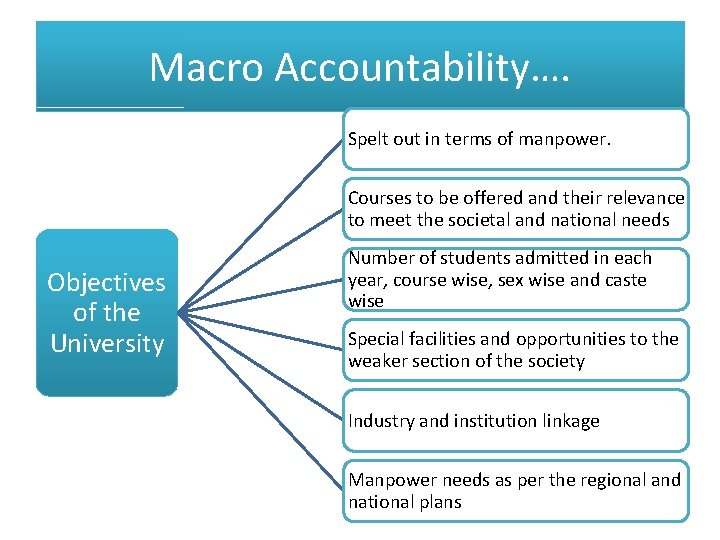 Macro Accountability….

Objectives of the University

Spelt out in terms of manpower.

Courses to be offered and their relevance to meet the societal and national needs

Number of students admitted in each year, course wise, sex wise and caste wise

Special facilities and opportunities to the weaker section of the society

Industry and institution linkage

Manpower needs as per the regional and national plans